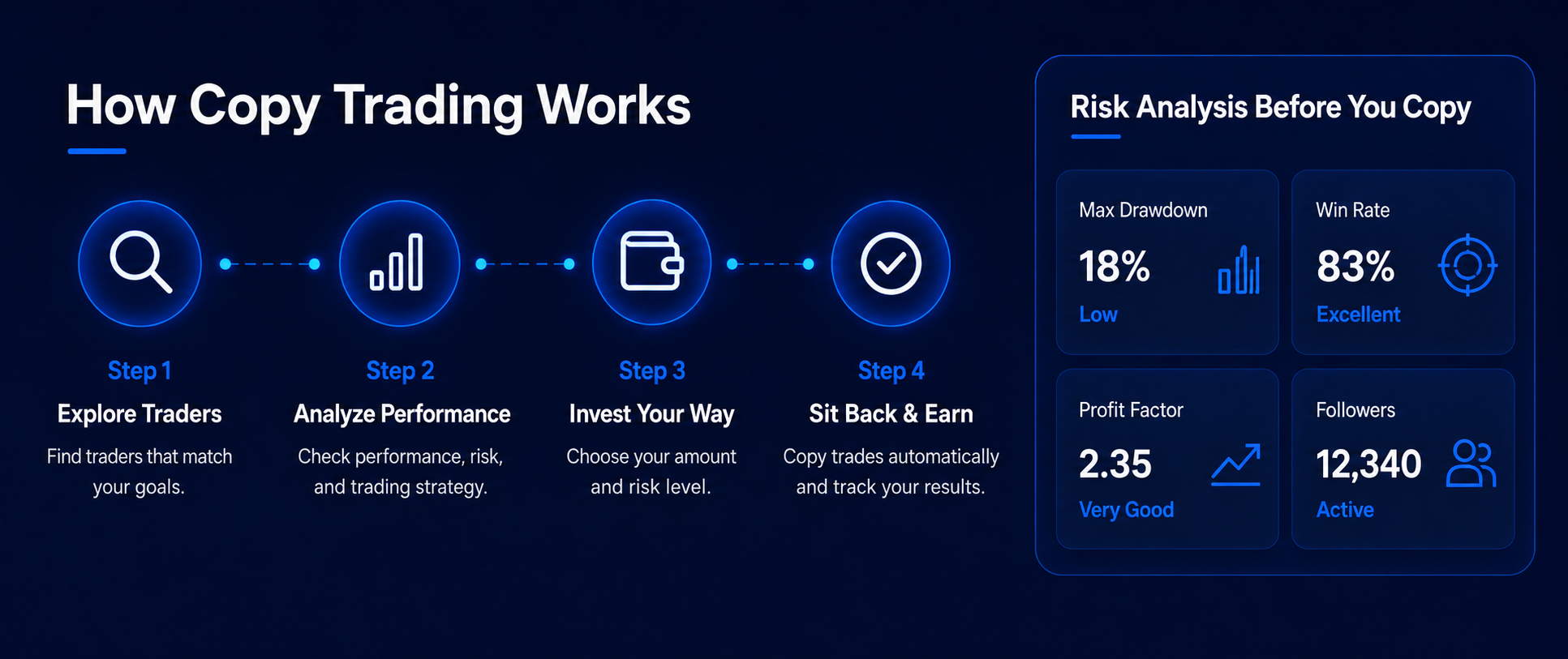 How Copy Trading Works

Step 1
Explore Traders
Find traders that match your goals.

Step 2
Analyze Performance
Check performance, risk, and trading strategy.

Step 3
Invest Your Way
Choose your amount and risk level.

Step 4
Sit Back & Earn
Copy trades automatically and track your results.

Risk Analysis Before You Copy

Max Drawdown
18%
Low

Win Rate
83%
Excellent

Profit Factor
2.35
Very Good

Followers
12,340
Active